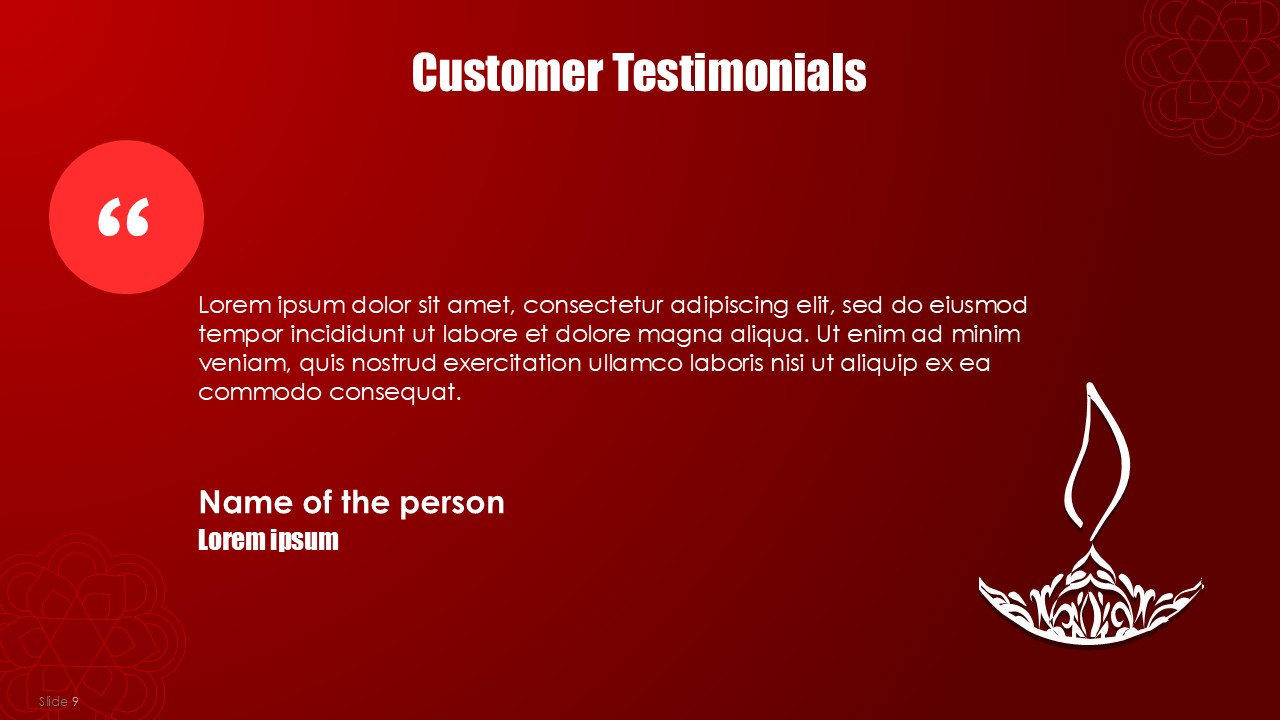 Customer Testimonials

“

Lorem ipsum dolor sit amet, consectetur adipiscing elit, sed do eiusmod tempor incididunt ut labore et dolore magna aliqua. Ut enim ad minim veniam, quis nostrud exercitation ullamco laboris nisi ut aliquip ex ea commodo consequat.

Name of the person
Lorem ipsum

Slide 9